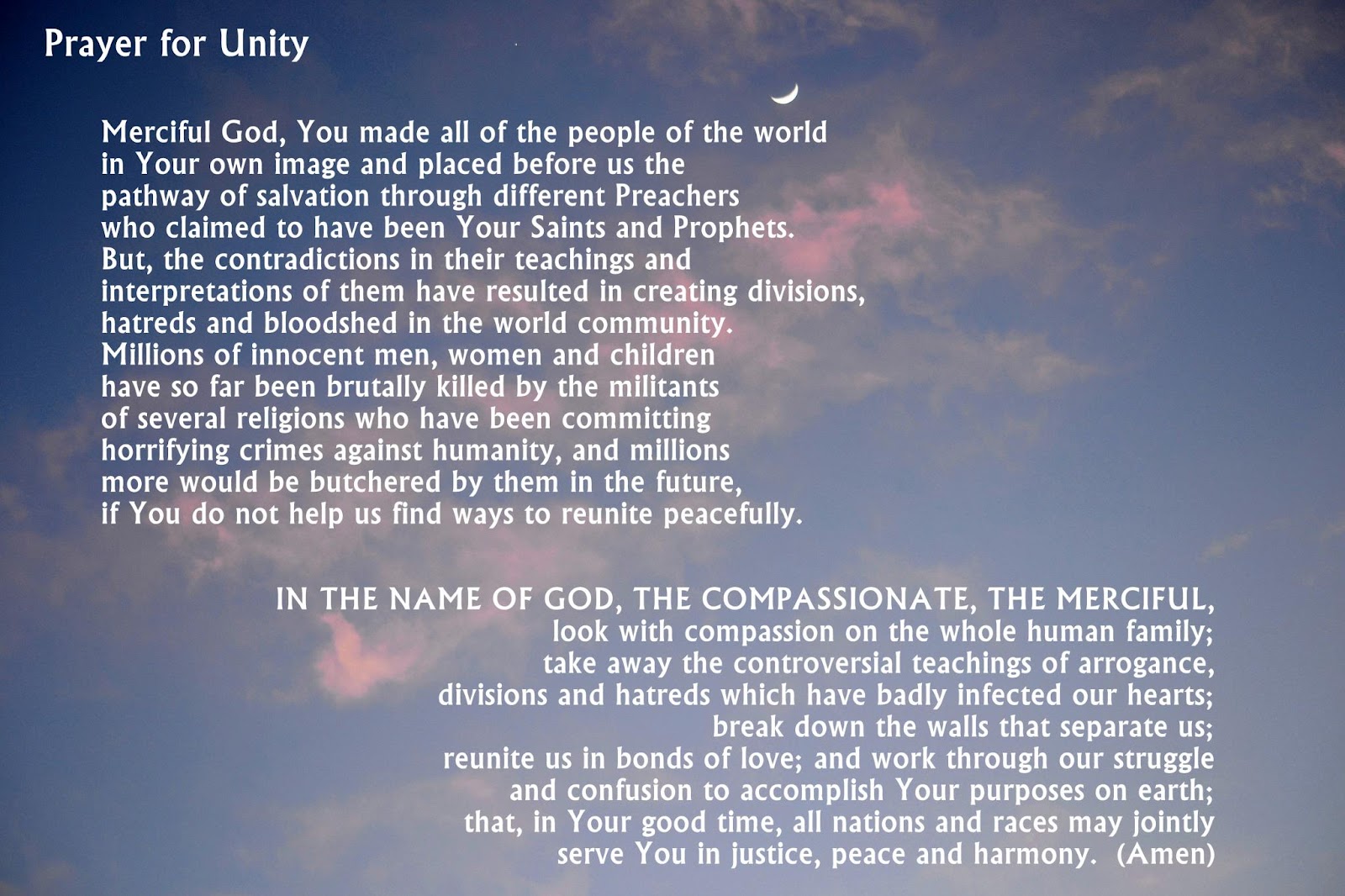 Prayer for Unity

Merciful God, You made all of the people of the world in Your own image and placed before us the pathway of salvation through different Preachers who claimed to have been Your Saints and Prophets. But, the contradictions in their teachings and interpretations of them have resulted in creating divisions, hatreds and bloodshed in the world community. Millions of innocent men, women and children have so far been brutally killed by the militants of several religions who have been committing horrifying crimes against humanity, and millions more would be butchered by them in the future, if You do not help us find ways to reunite peacefully.

IN THE NAME OF GOD, THE COMPASSIONATE, THE MERCIFUL, look with compassion on the whole human family; take away the controversial teachings of arrogance, divisions and hatreds which have badly infected our hearts; break down the walls that separate us; reunite us in bonds of love; and work through our struggle and confusion to accomplish Your purposes on earth; that, in Your good time, all nations and races may jointly serve You in justice, peace and harmony. (Amen)